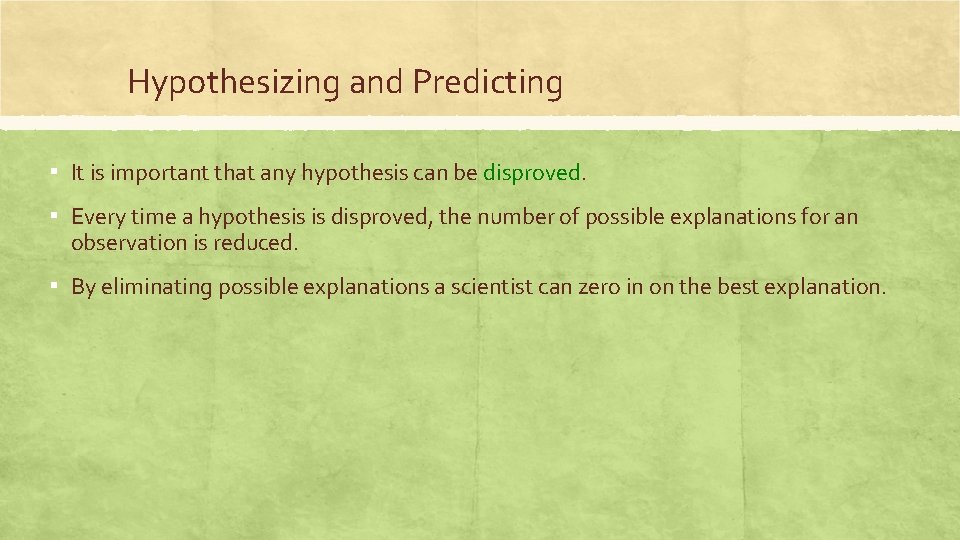 Hypothesizing and Predicting

▪ It is important that any hypothesis can be disproved.

▪ Every time a hypothesis is disproved, the number of possible explanations for an observation is reduced.

▪ By eliminating possible explanations a scientist can zero in on the best explanation.